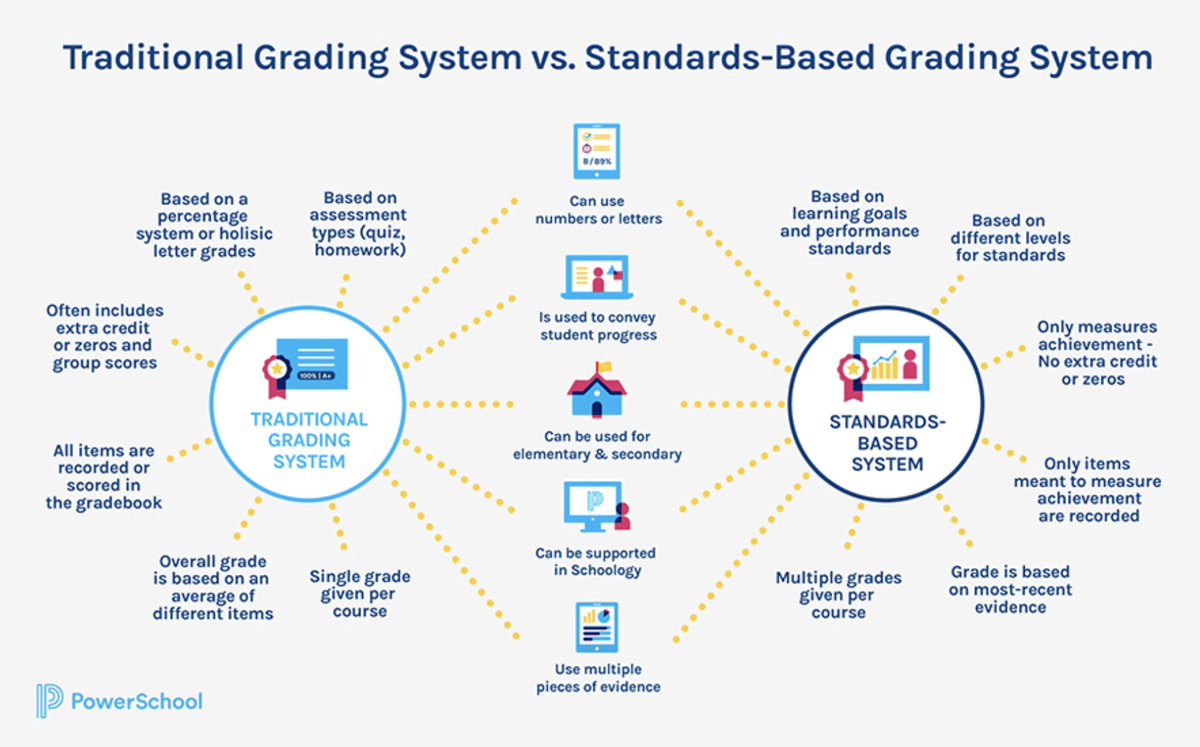 Traditional Grading System vs. Standards-Based Grading System

Based on a percentage system or holisic letter grades

Based on assessment types (quiz, homework)

Often includes extra credit or zeros and group scores

100% | A+

TRADITIONAL GRADING SYSTEM

All items are recorded or scored in the gradebook

Overall grade is based on an average of different items

Single grade given per course

B / 89%

Can use numbers or letters

Is used to convey student progress

Can be used for elementary & secondary

Can be supported in Schoology

Use multiple pieces of evidence

Based on learning goals and performance standards

Based on different levels for standards

Only measures achievement - No extra credit or zeros

STANDARDS-BASED SYSTEM

Only items meant to measure achievement are recorded

Grade is based on most-recent evidence

Multiple grades given per course

PowerSchool